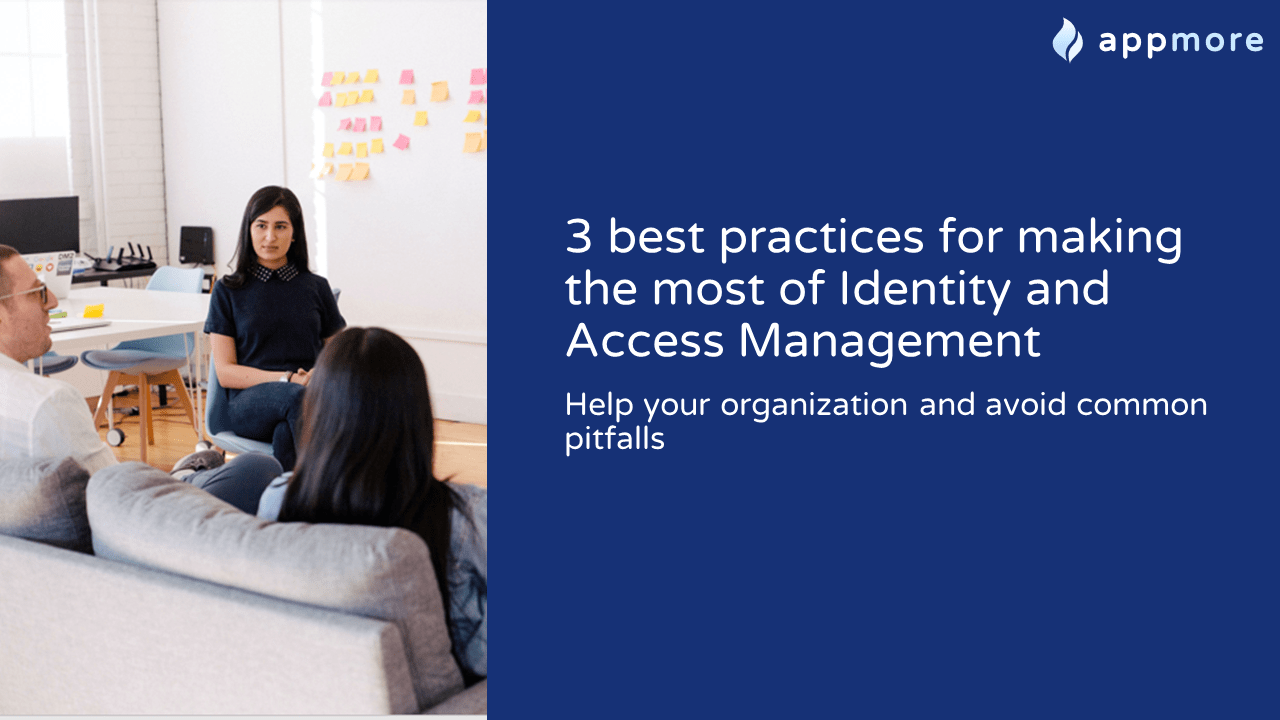 appmore

3 best practices for making the most of Identity and Access Management

Help your organization and avoid common pitfalls